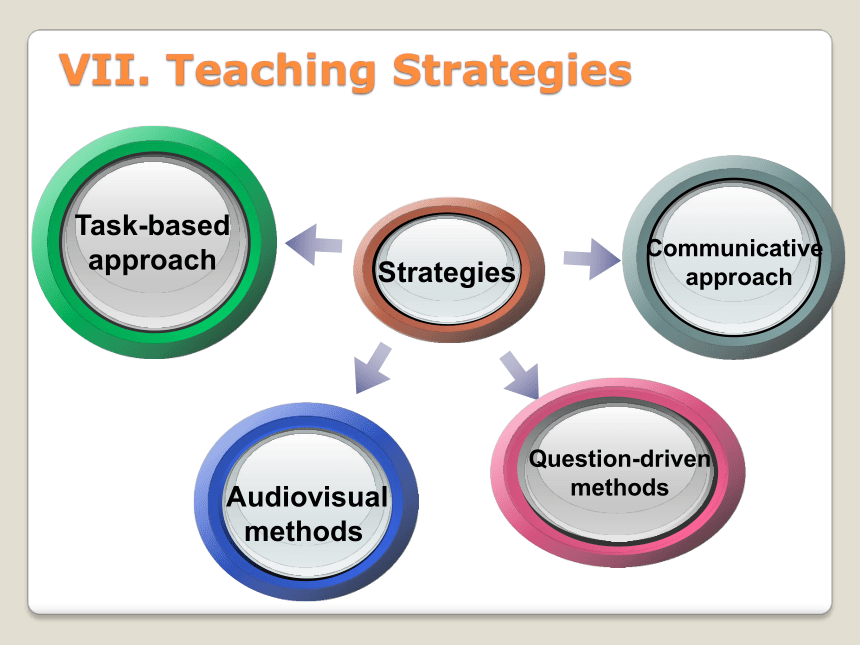 VII. Teaching Strategies

Task-based approach

Strategies

Communicative approach

Audiovisual methods

Question-driven methods